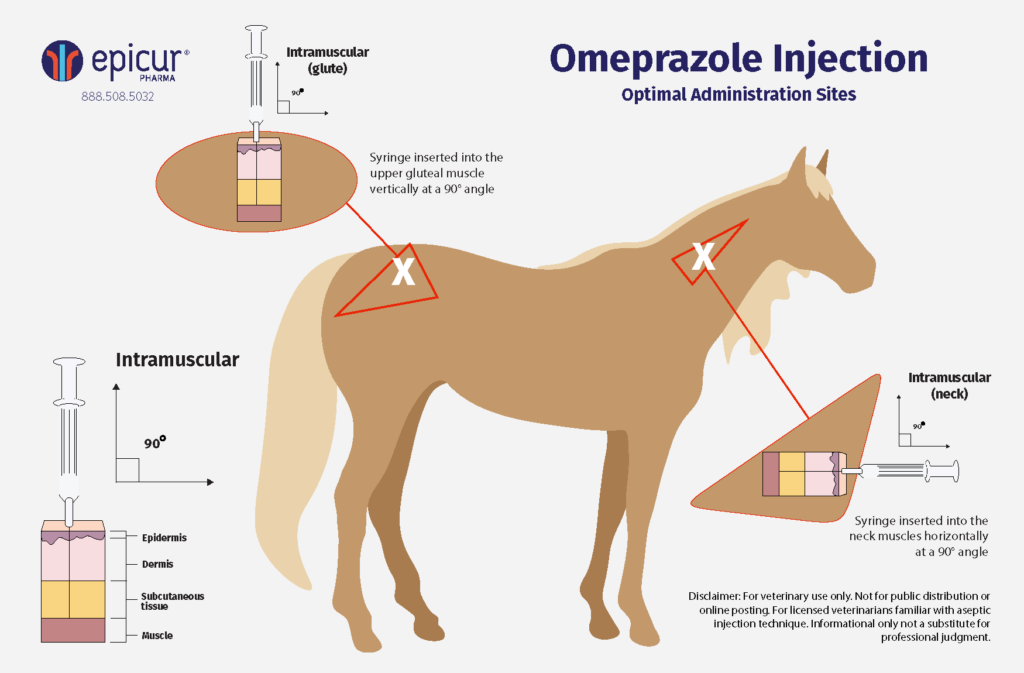 epicur®
PHARMA
888.508.5032

Intramuscular (glute)

90°

Omeprazole Injection
Optimal Administration Sites

Syringe inserted into the upper gluteal muscle vertically at a 90° angle

X

X

Intramuscular

90°

Epidermis

Dermis

Subcutaneous tissue

Muscle

Intramuscular (neck)

90°

Syringe inserted into the neck muscles horizontally at a 90° angle

Disclaimer: For veterinary use only. Not for public distribution or online posting. For licensed veterinarians familiar with aseptic injection technique. Informational only not a substitute for professional judgment.